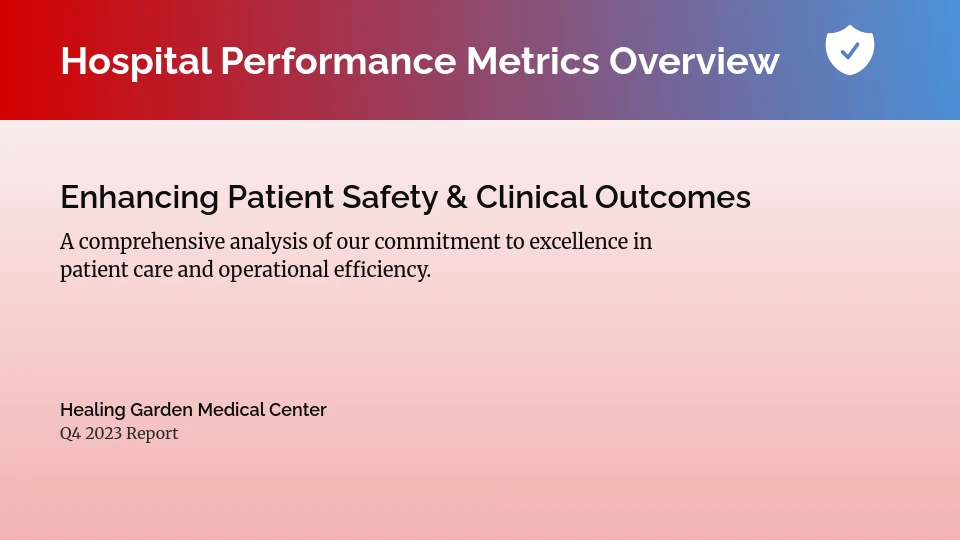 Hospital Performance Metrics Overview

Enhancing Patient Safety & Clinical Outcomes

A comprehensive analysis of our commitment to excellence in patient care and operational efficiency.

Healing Garden Medical Center
Q4 2023 Report